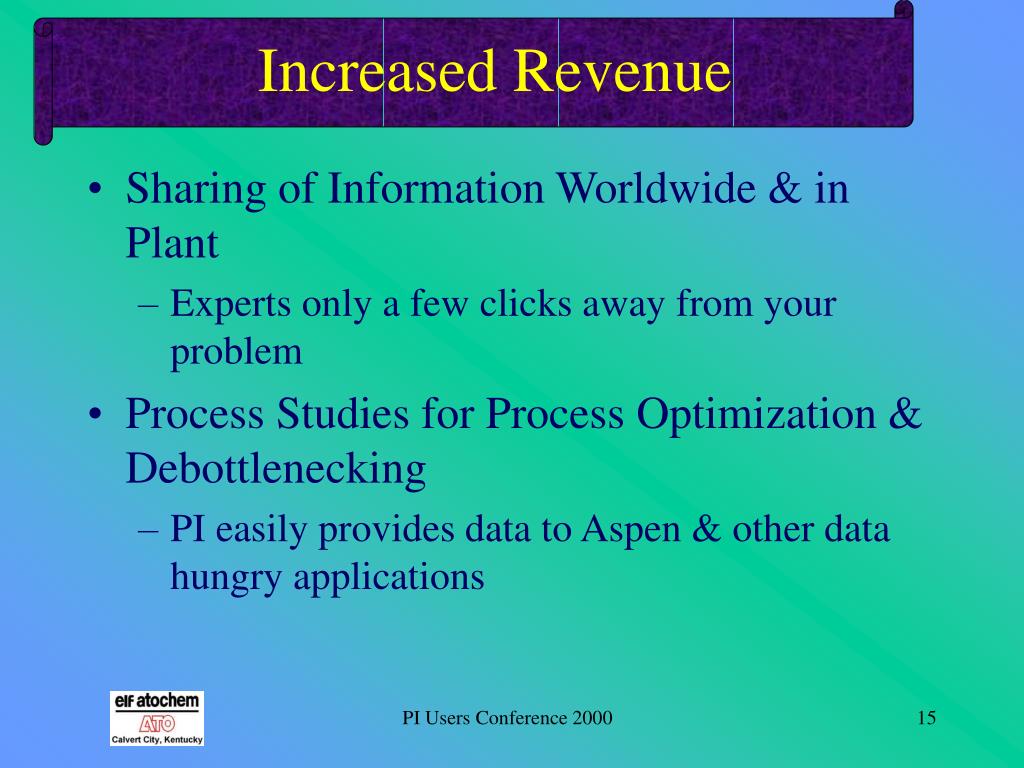 Increased Revenue

• Sharing of Information Worldwide & in Plant
– Experts only a few clicks away from your problem

• Process Studies for Process Optimization & Debottlenecking
– PI easily provides data to Aspen & other data hungry applications

elf atochem
ATO
Calvert City, Kentucky

PI Users Conference 2000

15